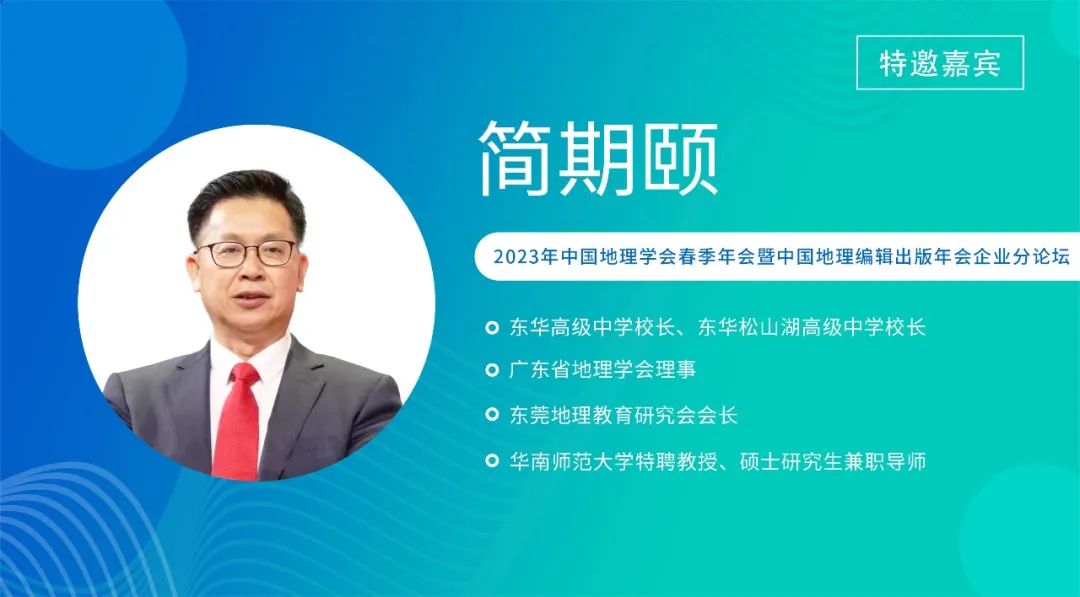 特邀嘉宾

简期颐

2023年中国地理学会春季年会暨中国地理编辑出版年会企业分论坛

东华高级中学校长、东华松山湖高级中学校长

广东省地理学会理事

东莞地理教育研究会会长

华南师范大学特聘教授、硕士研究生兼职导师